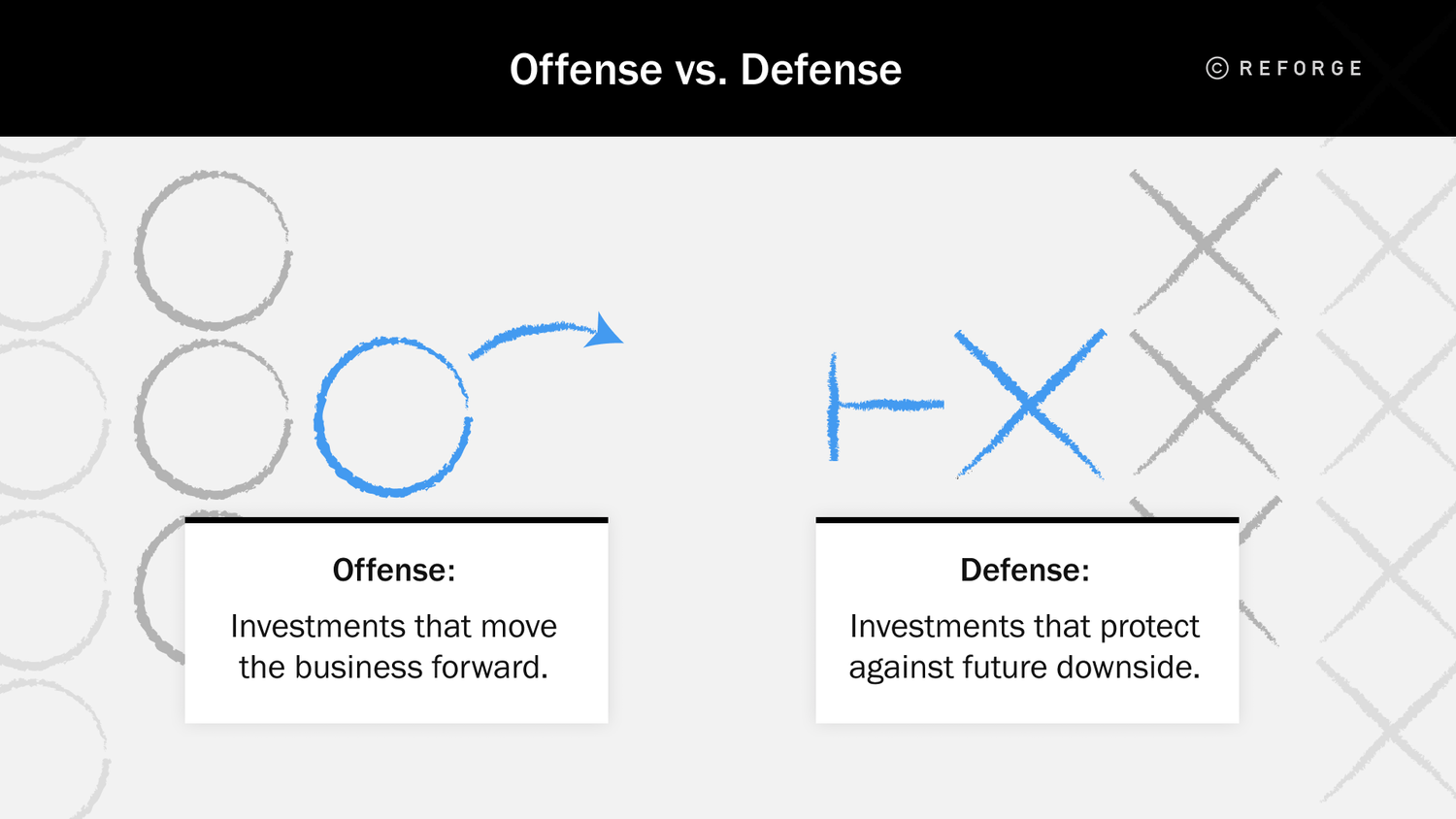 Offense vs. Defense

© REFORGE

Offense:

Investments that move the business forward.

Defense:

Investments that protect against future downside.